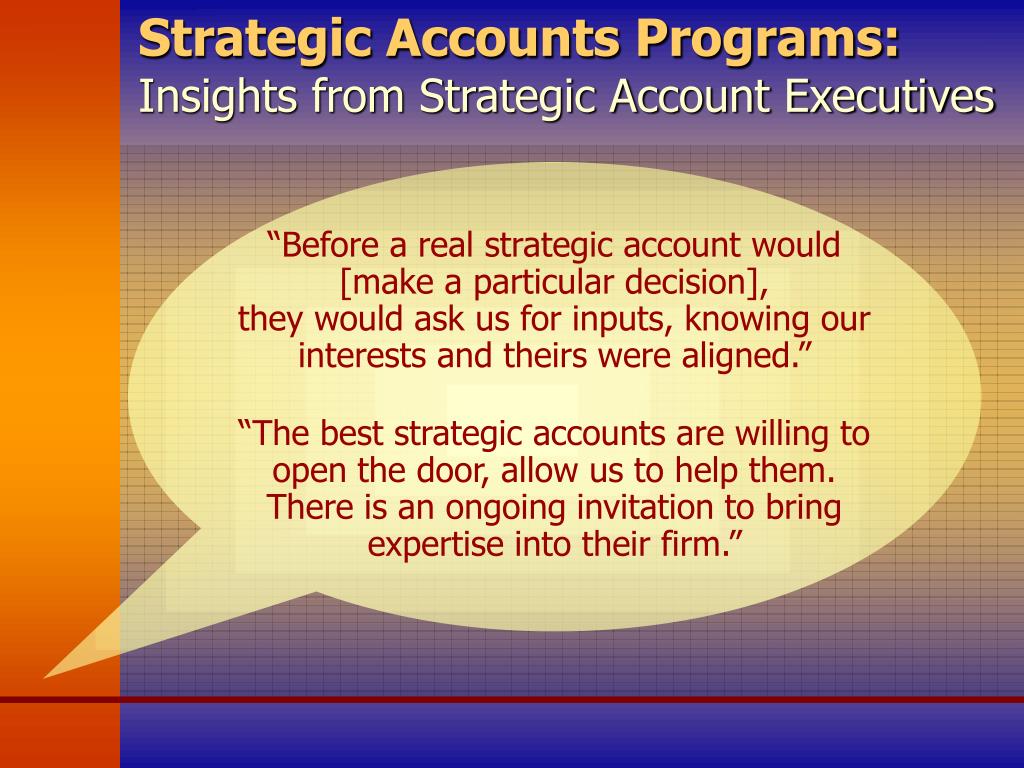 Strategic Accounts Programs:
Insights from Strategic Account Executives

“Before a real strategic account would [make a particular decision], they would ask us for inputs, knowing our interests and theirs were aligned.”

“The best strategic accounts are willing to open the door, allow us to help them. There is an ongoing invitation to bring expertise into their firm.”